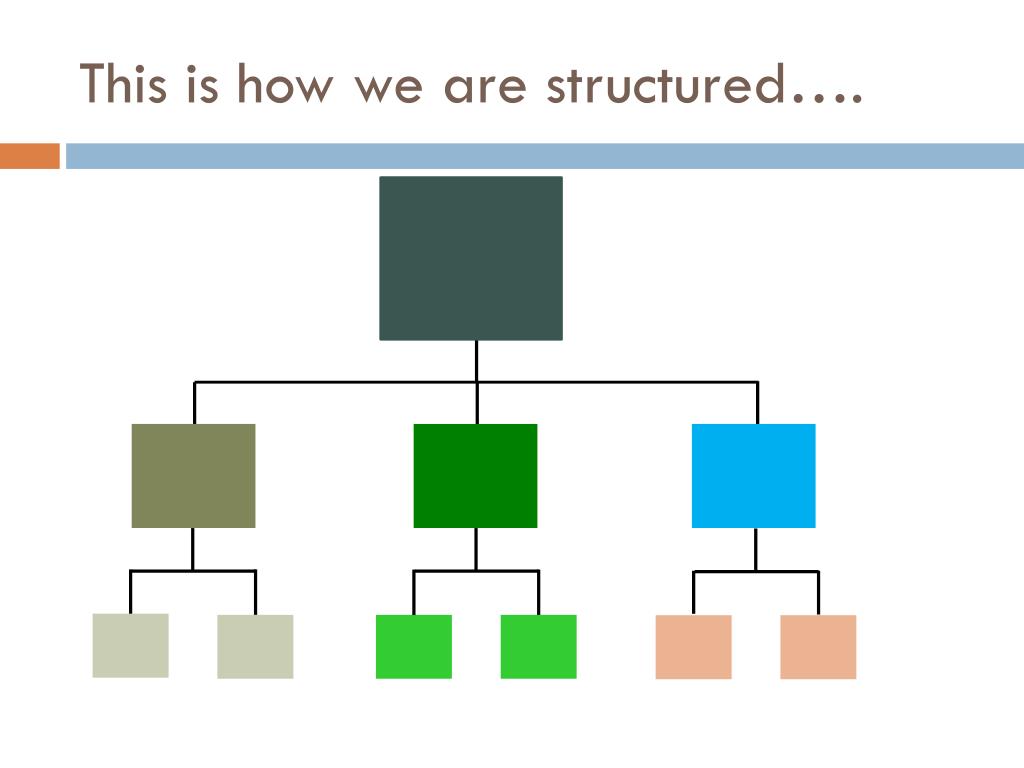 This is how we are structured….